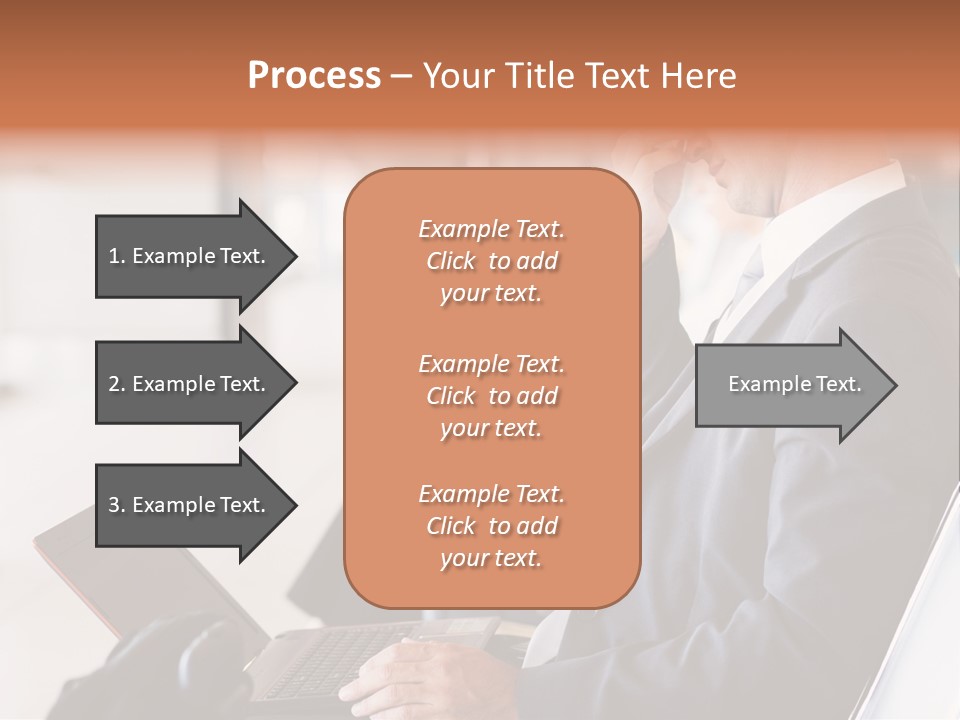 Process – Your Title Text Here

1. Example Text.

2. Example Text.

3. Example Text.

Example Text. Click to add your text.

Example Text. Click to add your text.

Example Text. Click to add your text.

Example Text.